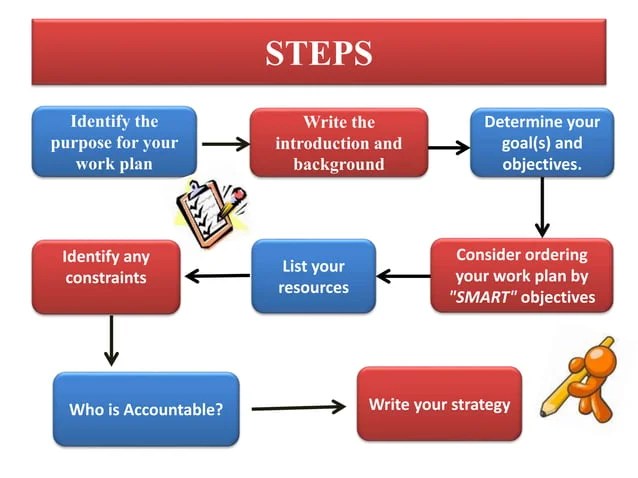 STEPS

Identify the purpose for your work plan

Write the introduction and background

Determine your goal(s) and objectives.

Consider ordering your work plan by "SMART" objectives

List your resources

Identify any constraints

Who is Accountable?

Write your strategy